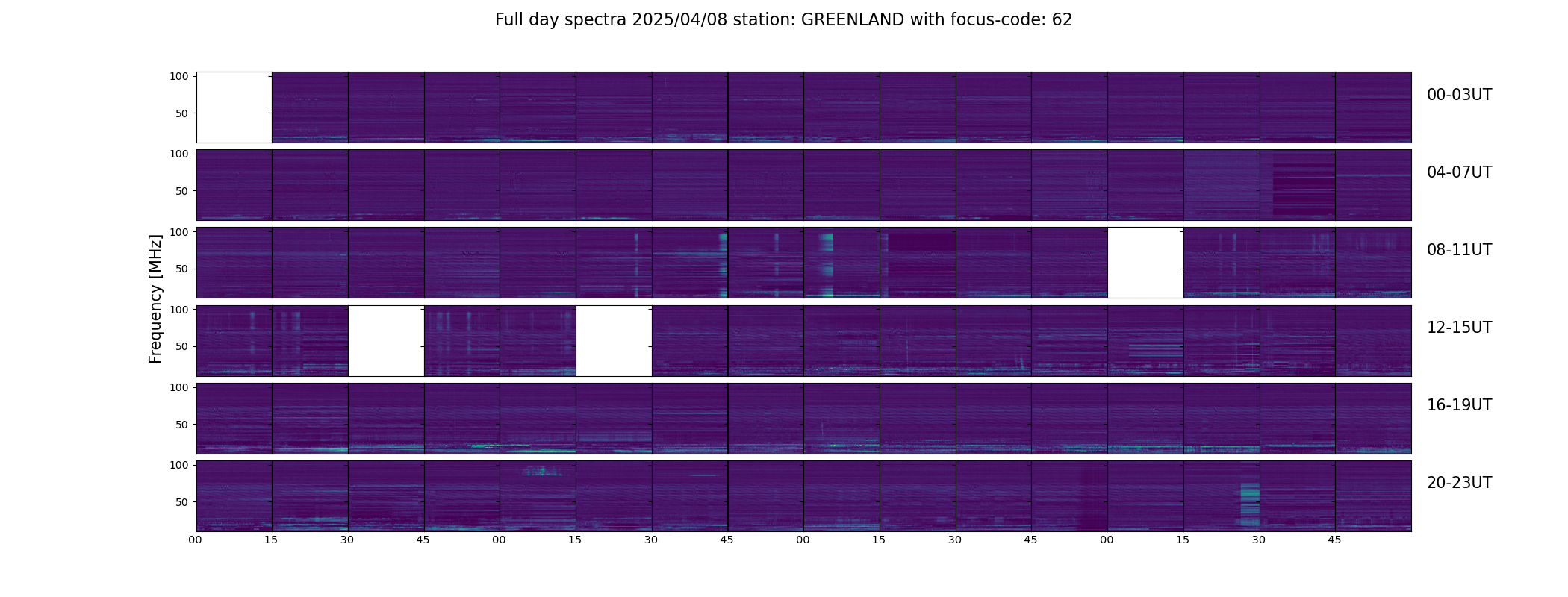 Full day spectra 2025/04/08 station: GREENLAND with focus-code: 62

Frequency [MHz]

100
50
00-03UT

100
50
04-07UT

100
50
08-11UT

100
50
12-15UT

100
50
16-19UT

100
50
20-23UT

00 15 30 45 00 15 30 45 00 15 30 45 00 15 30 45